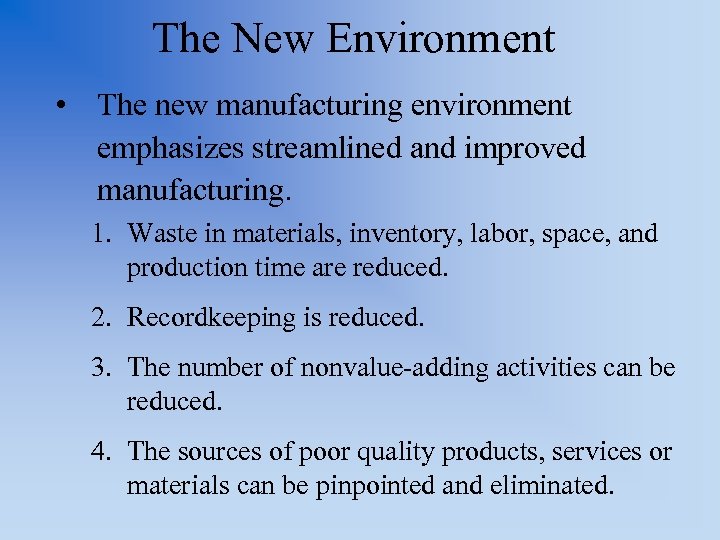 The New Environment

• The new manufacturing environment emphasizes streamlined and improved manufacturing.

1. Waste in materials, inventory, labor, space, and production time are reduced.

2. Recordkeeping is reduced.

3. The number of nonvalue-adding activities can be reduced.

4. The sources of poor quality products, services or materials can be pinpointed and eliminated.